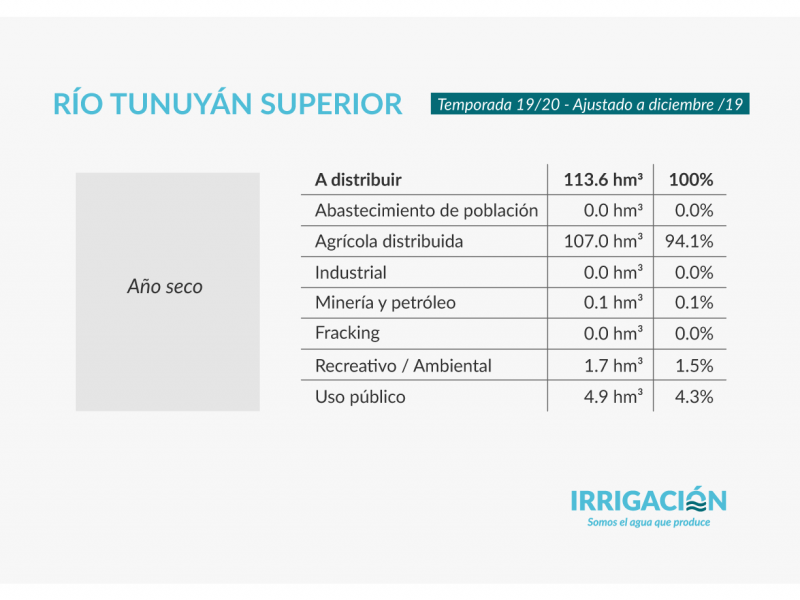 RÍO TUNUYÁN SUPERIOR

Temporada 19/20 - Ajustado a diciembre /19

Año seco

| A distribuir | 113.6 hm³ | 100% |
|---|---|---|
| Abastecimiento de población | 0.0 hm³ | 0.0% |
| Agrícola distribuida | 107.0 hm³ | 94.1% |
| Industrial | 0.0 hm³ | 0.0% |
| Minería y petróleo | 0.1 hm³ | 0.1% |
| Fracking | 0.0 hm³ | 0.0% |
| Recreativo / Ambiental | 1.7 hm³ | 1.5% |
| Uso público | 4.9 hm³ | 4.3% |

IRRIGACIÓN
Somos el agua que produce